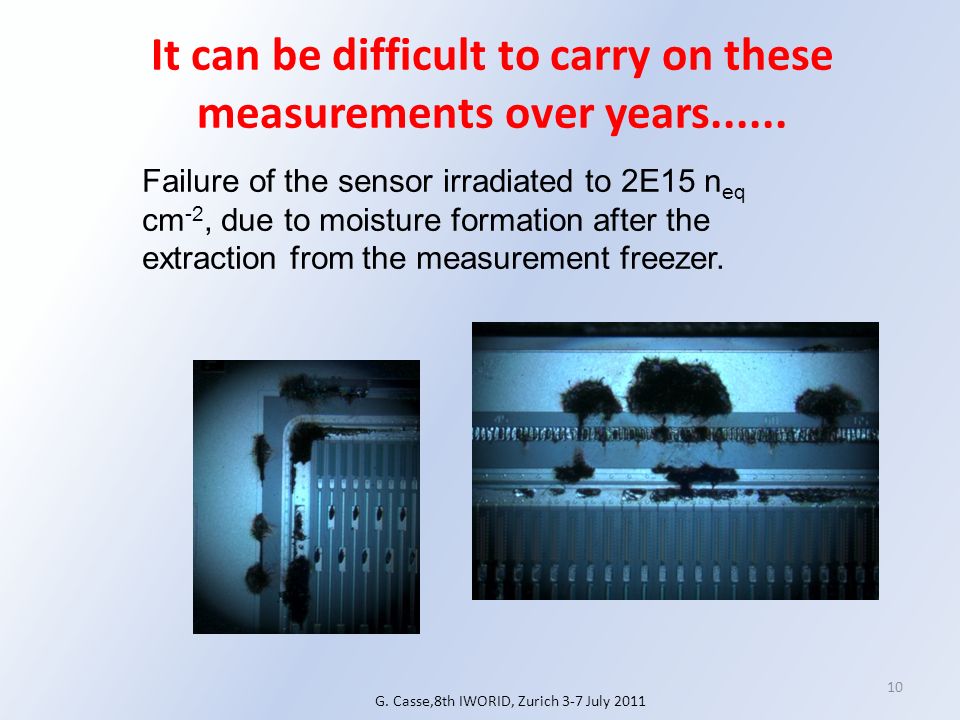 It can be difficult to carry on these measurements over years......

Failure of the sensor irradiated to 2E15 $n_{eq}$ $cm^{-2}$, due to moisture formation after the extraction from the measurement freezer.

10

G. Casse,8th IWORID, Zurich 3-7 July 2011